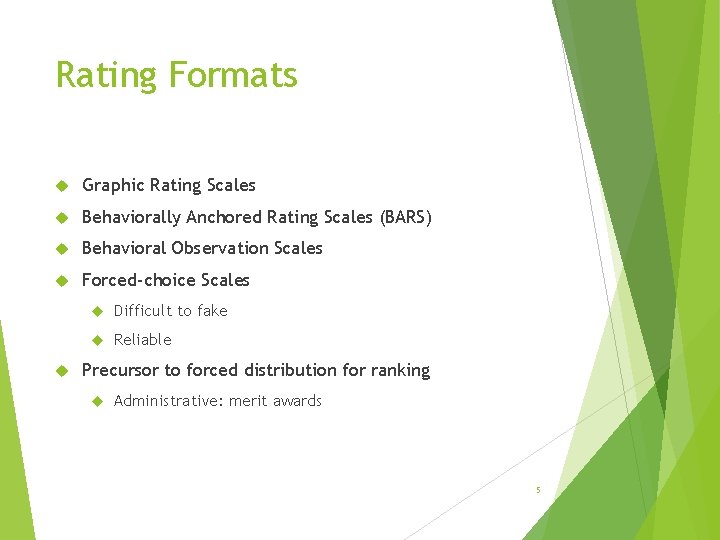 Rating Formats

Graphic Rating Scales

Behaviorally Anchored Rating Scales (BARS)

Behavioral Observation Scales

Forced-choice Scales

Difficult to fake

Reliable

Precursor to forced distribution for ranking

Administrative: merit awards

5